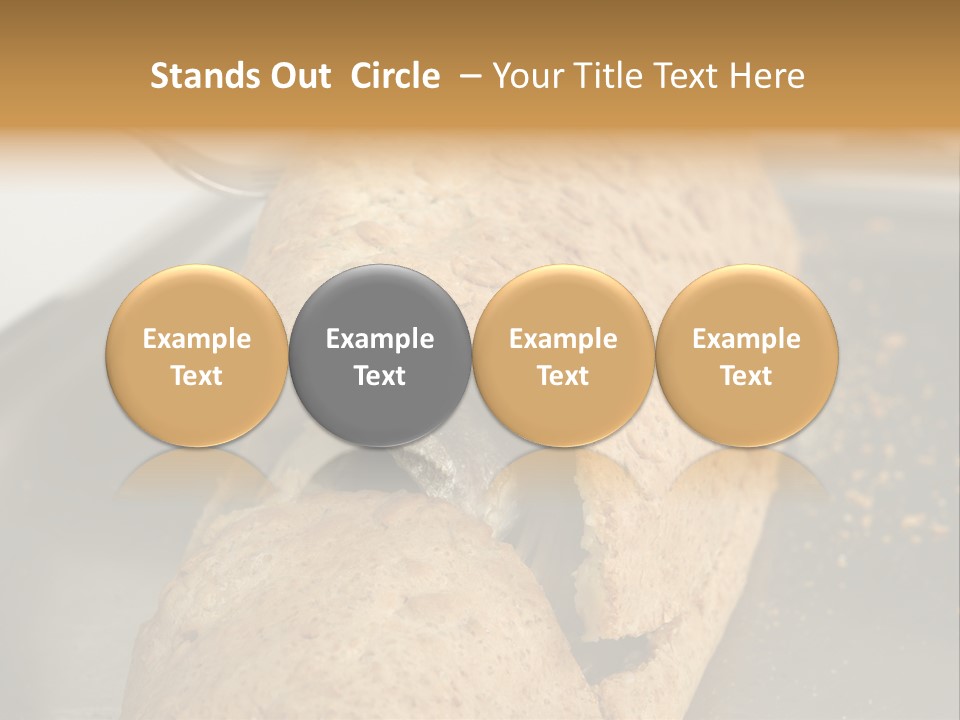 Stands Out Circle – Your Title Text Here

Example Text

Example Text

Example Text

Example Text